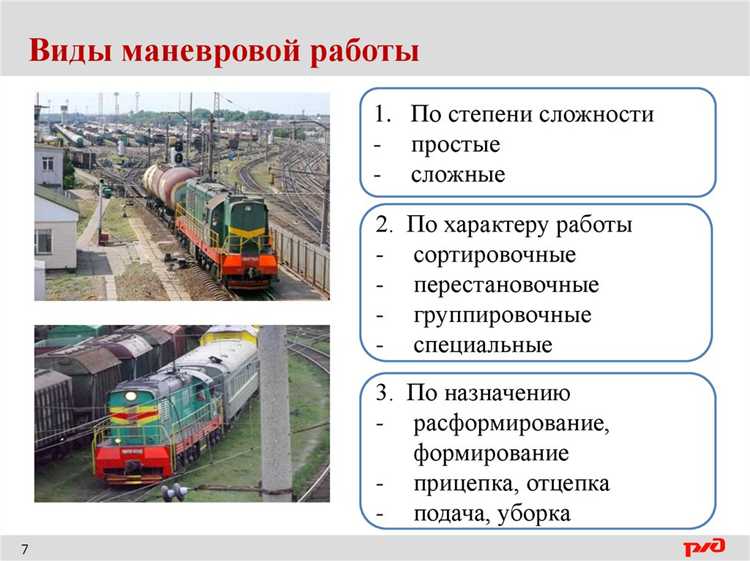 Виды маневровой работы

1. По степени сложности
- простые
- сложные

2. По характеру работы
- сортировочные
- перестановочные
- группировочные
- специальные

3. По назначению
- расформирование, формирование
- прицепка, отцепка
- подача, уборка

7

РЖД